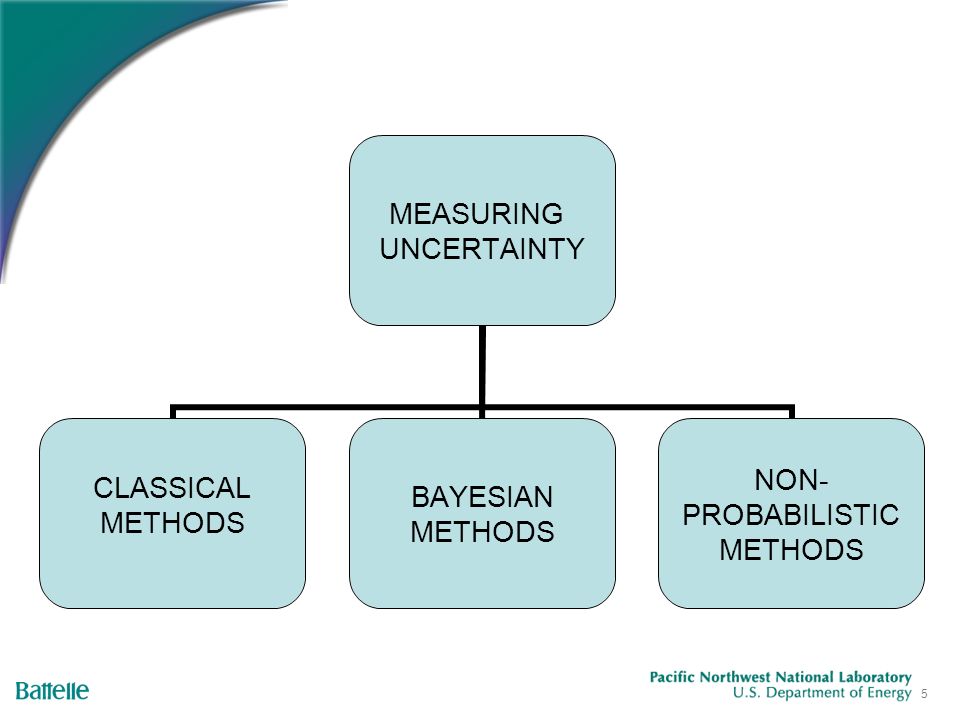 MEASURING UNCERTAINTY

CLASSICAL METHODS

BAYESIAN METHODS

NON-PROBABILISTIC METHODS

Battelle

Pacific Northwest National Laboratory
U.S. Department of Energy 5